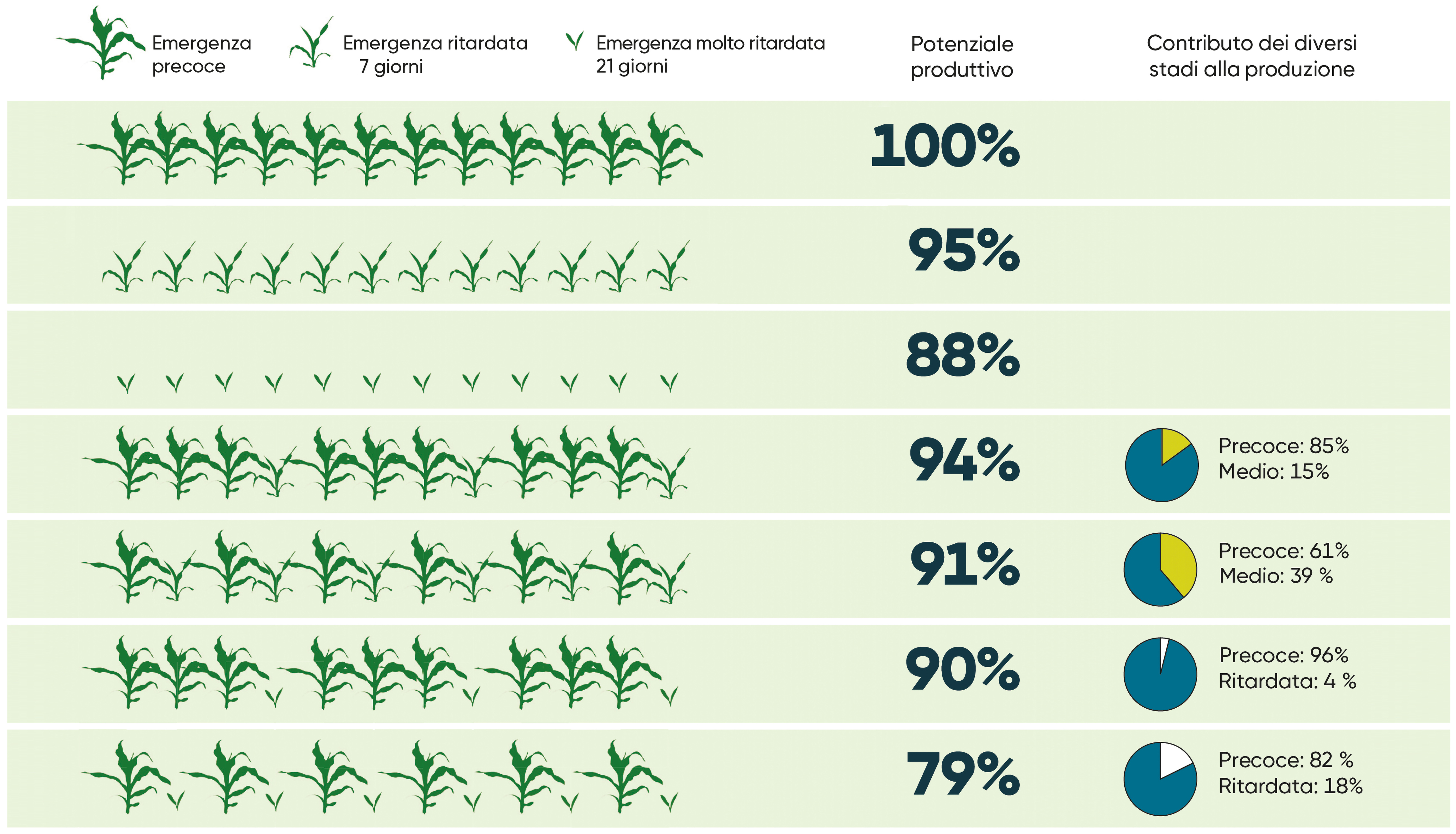 Emergenza precoce

Emergenza ritardata 7 giorni

Emergenza molto ritardata 21 giorni

Potenziale produttivo

Contributo dei diversi stadi alla produzione

100%

95%

88%

94%

Precoce: 85%
Medio: 15%

91%

Precoce: 61%
Medio: 39 %

90%

Precoce: 96%
Ritardata: 4 %

79%

Precoce: 82 %
Ritardata: 18%